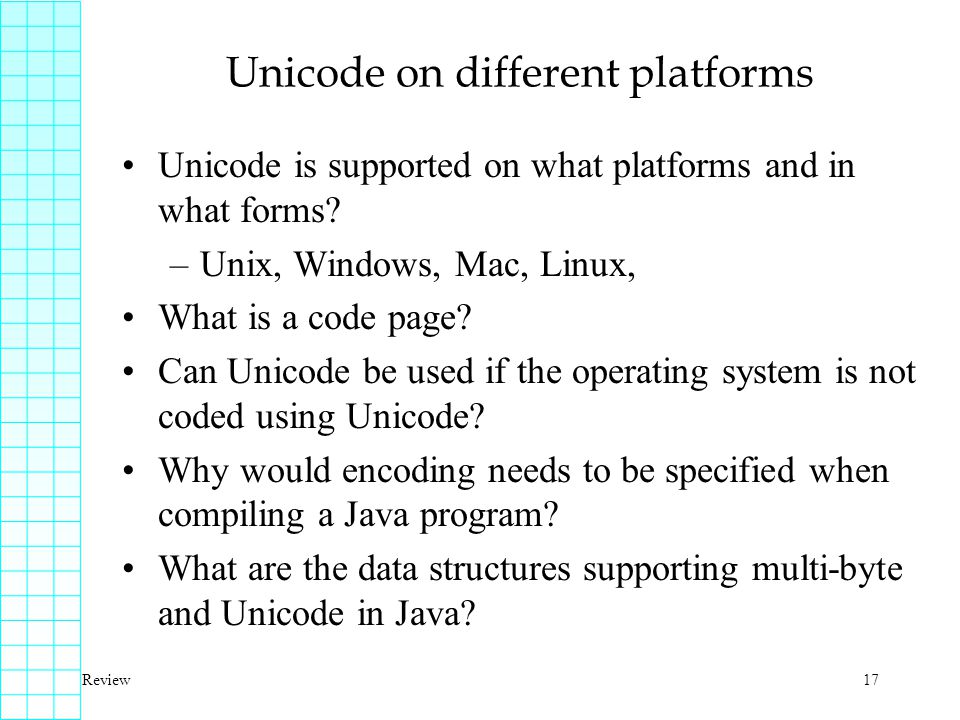 Unicode on different platforms

• Unicode is supported on what platforms and in what forms?
  – Unix, Windows, Mac, Linux,
• What is a code page?
• Can Unicode be used if the operating system is not coded using Unicode?
• Why would encoding needs to be specified when compiling a Java program?
• What are the data structures supporting multi-byte and Unicode in Java?

Review

17